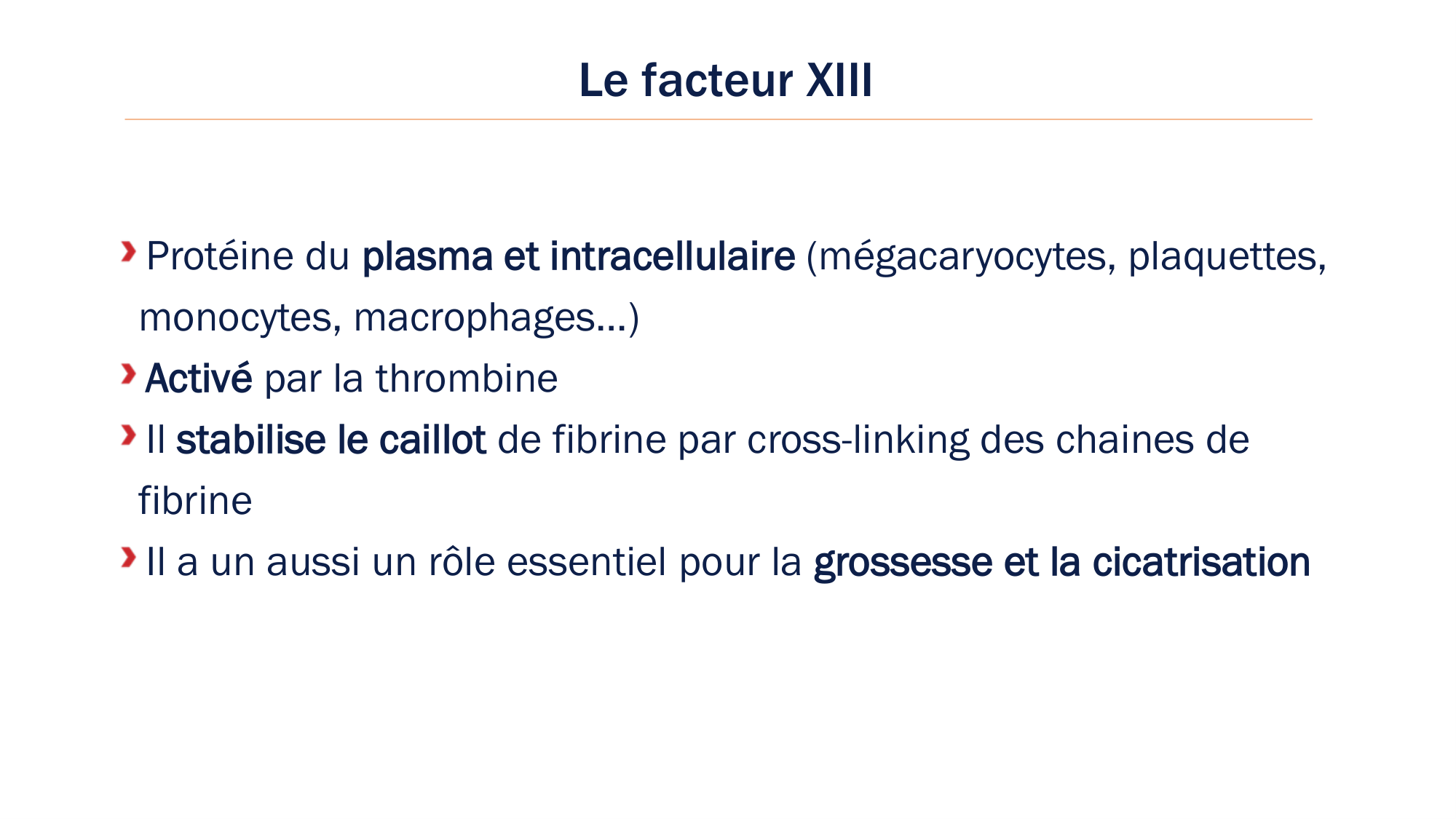 Le facteur XIII

Protéine du plasma et intracellulaire (mégacaryocytes, plaquettes, monocytes, macrophages…)

Activé par la thrombine

Il stabilise le caillot de fibrine par cross-linking des chaines de fibrine

Il a un aussi un rôle essentiel pour la grossesse et la cicatrisation